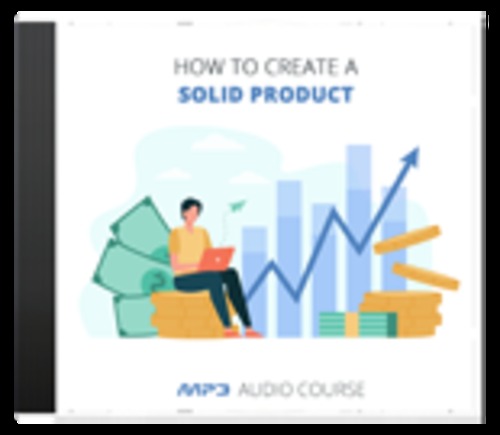 HOW TO CREATE A
SOLID PRODUCT

MP3 AUDIO COURSE